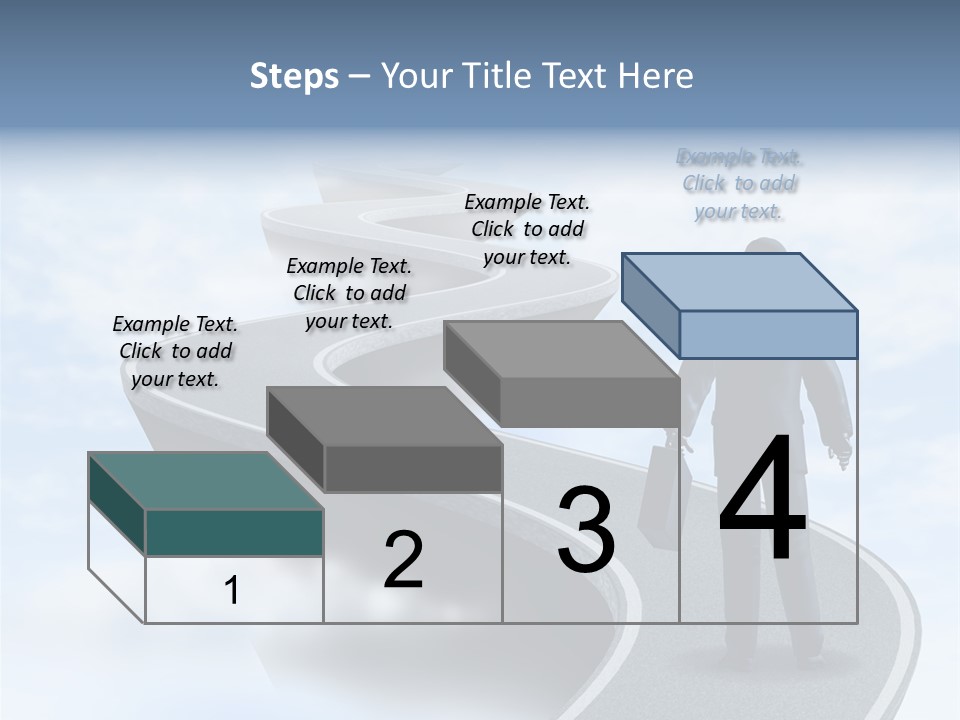 Steps – Your Title Text Here

Example Text. Click to add your text.

Example Text. Click to add your text.

Example Text. Click to add your text.

Example Text. Click to add your text.

1

2

3

4